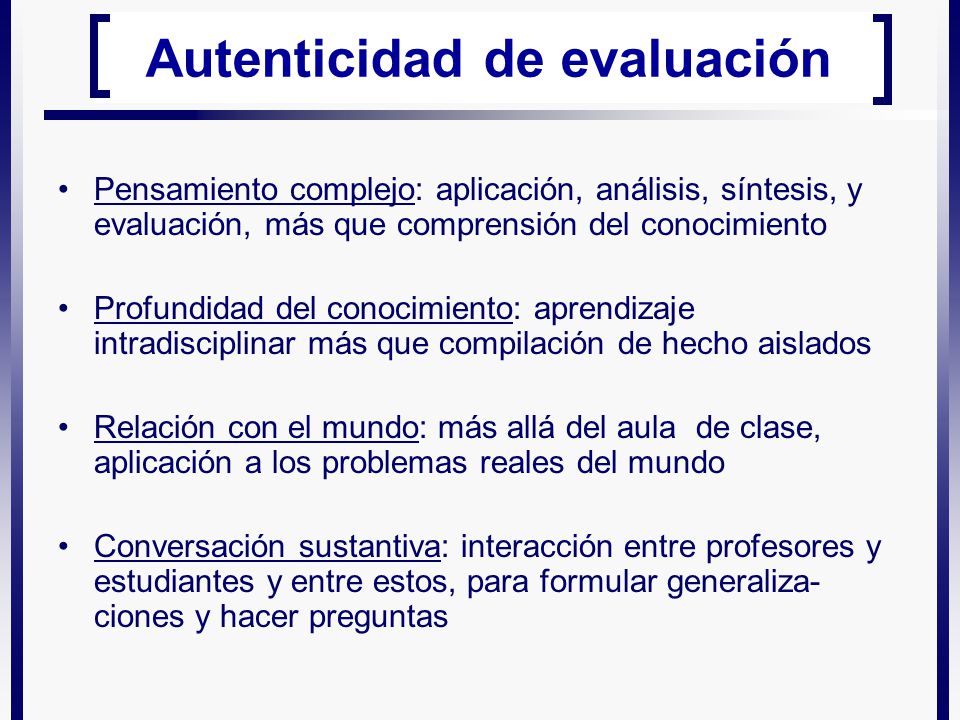 Autenticidad de evaluación

• Pensamiento complejo: aplicación, análisis, síntesis, y evaluación, más que comprensión del conocimiento

• Profundidad del conocimiento: aprendizaje intradisciplinar más que compilación de hecho aislados

• Relación con el mundo: más allá del aula de clase, aplicación a los problemas reales del mundo

• Conversación sustantiva: interacción entre profesores y estudiantes y entre estos, para formular generalizaciones y hacer preguntas